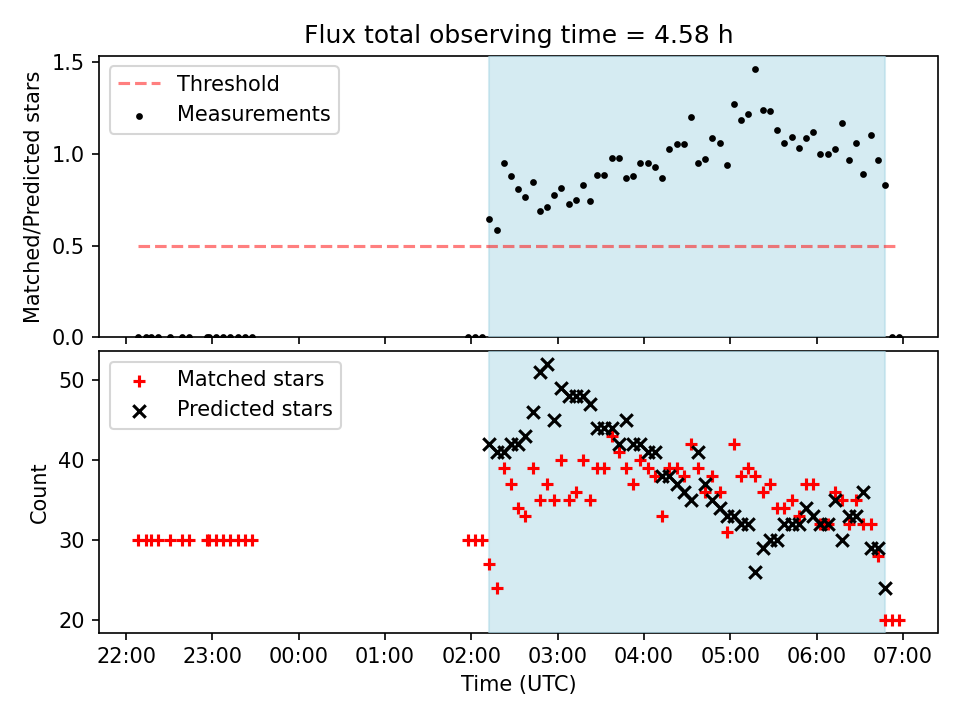 Flux total observing time = 4.58 h

Threshold
Measurements

Matched/Predicted stars

1.5
1.0
0.5
0.0

Matched stars
Predicted stars

Count

50
40
30
20

22:00 23:00 00:00 01:00 02:00 03:00 04:00 05:00 06:00 07:00

Time (UTC)